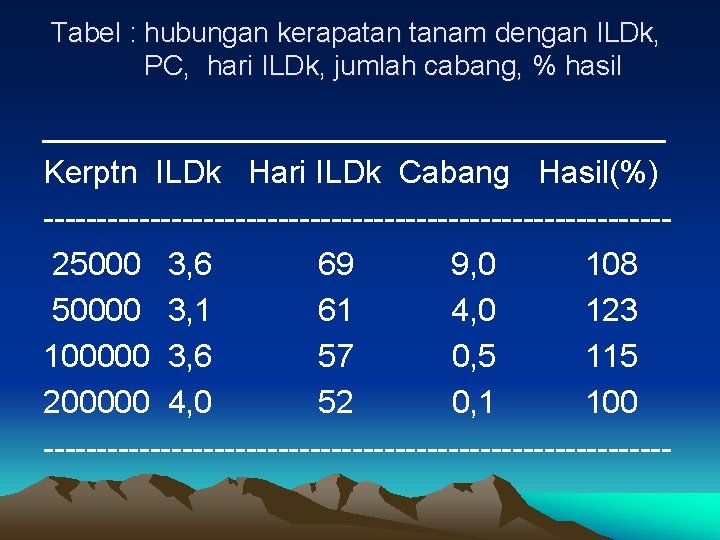 Tabel : hubungan kerapatan tanam dengan ILDk, PC, hari ILDk, jumlah cabang, % hasil

| Kerptn | ILDk | Hari ILDk | Cabang | Hasil(%) |
|---|---|---|---|---|
| 25000 | 3,6 | 69 | 9,0 | 108 |
| 50000 | 3,1 | 61 | 4,0 | 123 |
| 100000 | 3,6 | 57 | 0,5 | 115 |
| 200000 | 4,0 | 52 | 0,1 | 100 |